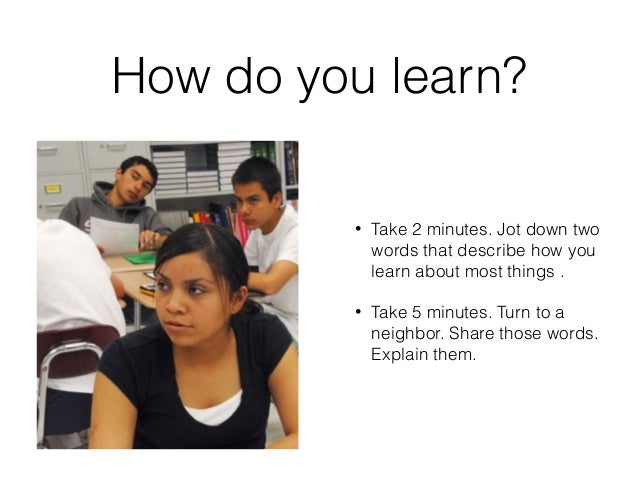 How do you learn?

• Take 2 minutes. Jot down two words that describe how you learn about most things .

• Take 5 minutes. Turn to a neighbor. Share those words. Explain them.